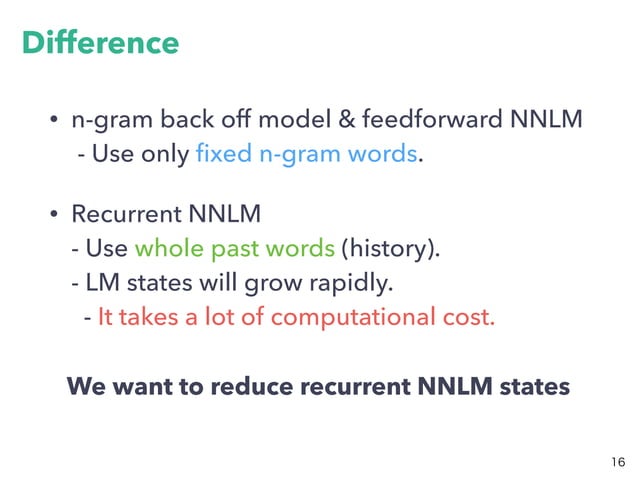 Difference

• n-gram back off model & feedforward NNLM
- Use only fixed n-gram words.

• Recurrent NNLM
- Use whole past words (history).
- LM states will grow rapidly.
- It takes a lot of computational cost.

We want to reduce recurrent NNLM states

16